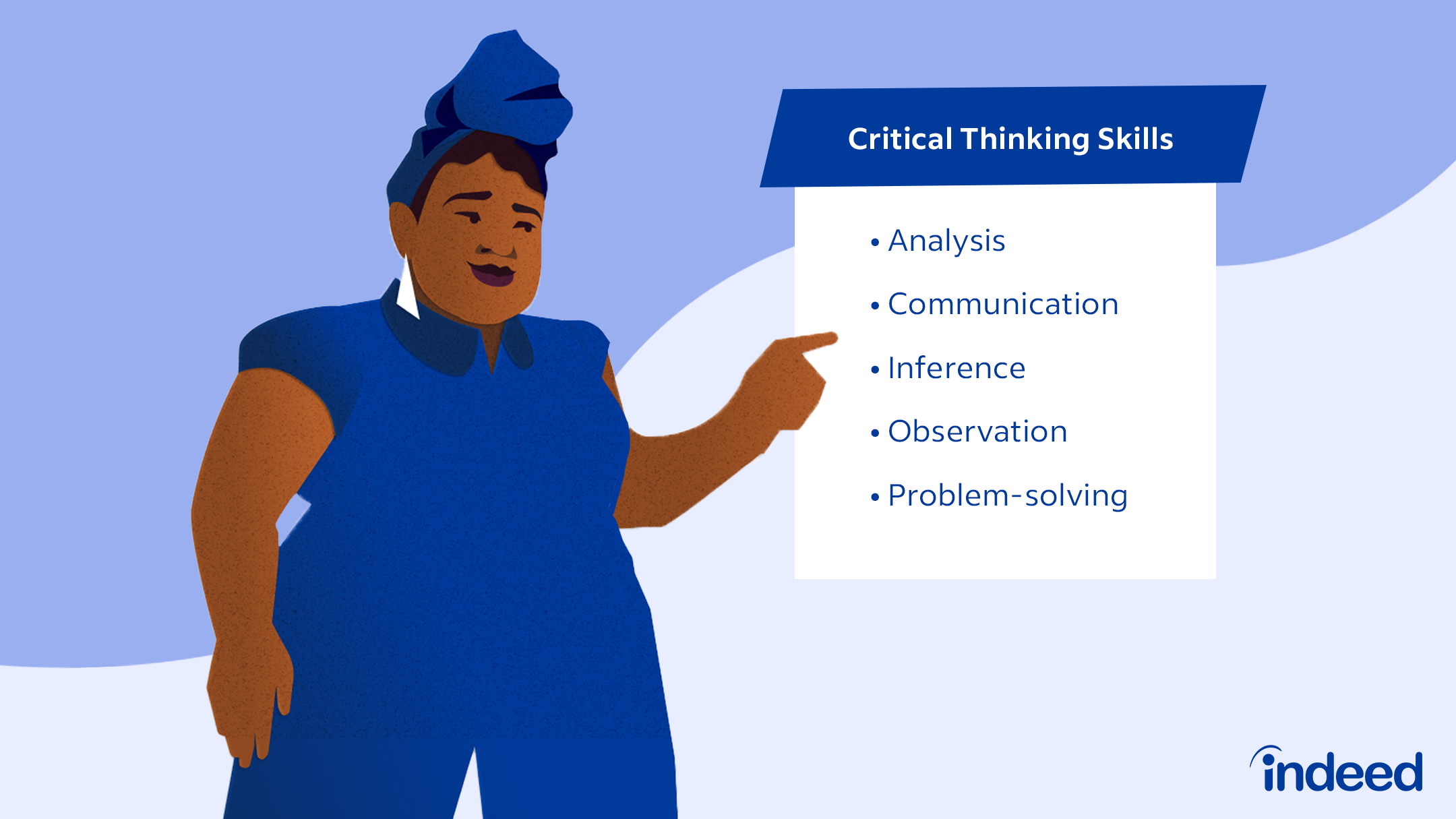 Critical Thinking Skills

• Analysis
• Communication
• Inference
• Observation
• Problem-solving

indeed